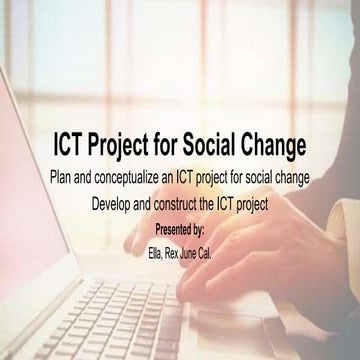 ICT Project for Social Change

Plan and conceptualize an ICT project for social change

Develop and construct the ICT project

Presented by:

Ella, Rex June Cal.